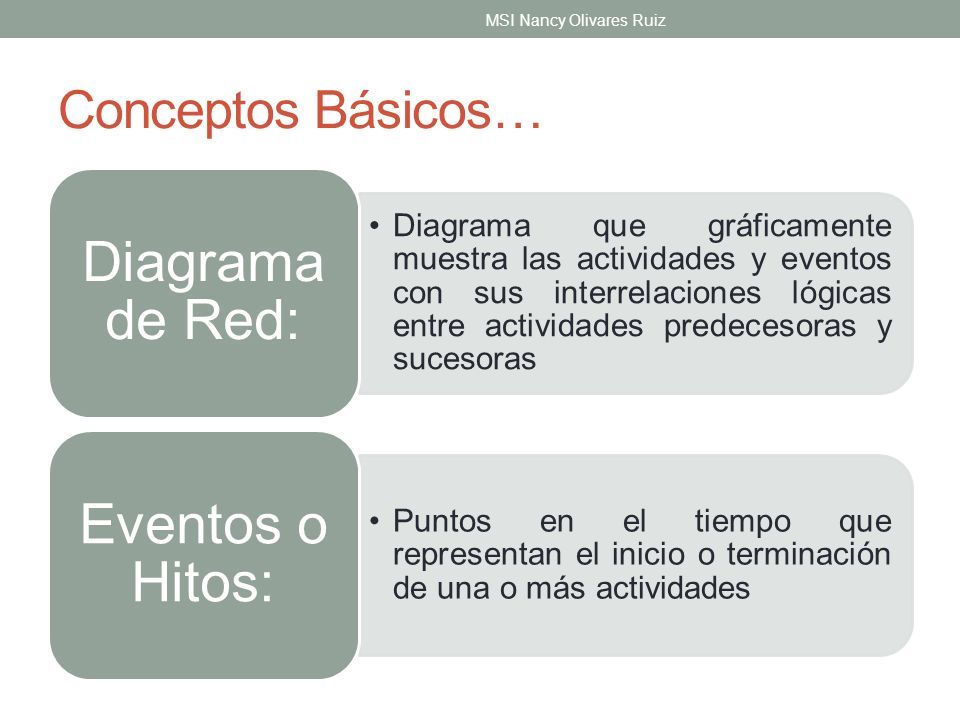 MSI Nancy Olivares Ruiz

Conceptos Básicos…

Diagrama de Red:

• Diagrama que gráficamente muestra las actividades y eventos con sus interrelaciones lógicas entre actividades predecesoras y sucesoras

Eventos o Hitos:

• Puntos en el tiempo que representan el inicio o terminación de una o más actividades